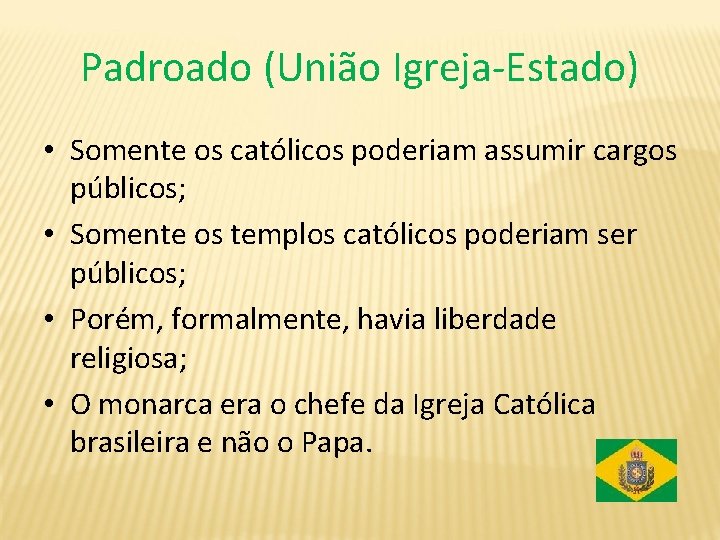 Padroado (União Igreja-Estado)

• Somente os católicos poderiam assumir cargos públicos;

• Somente os templos católicos poderiam ser públicos;

• Porém, formalmente, havia liberdade religiosa;

• O monarca era o chefe da Igreja Católica brasileira e não o Papa.